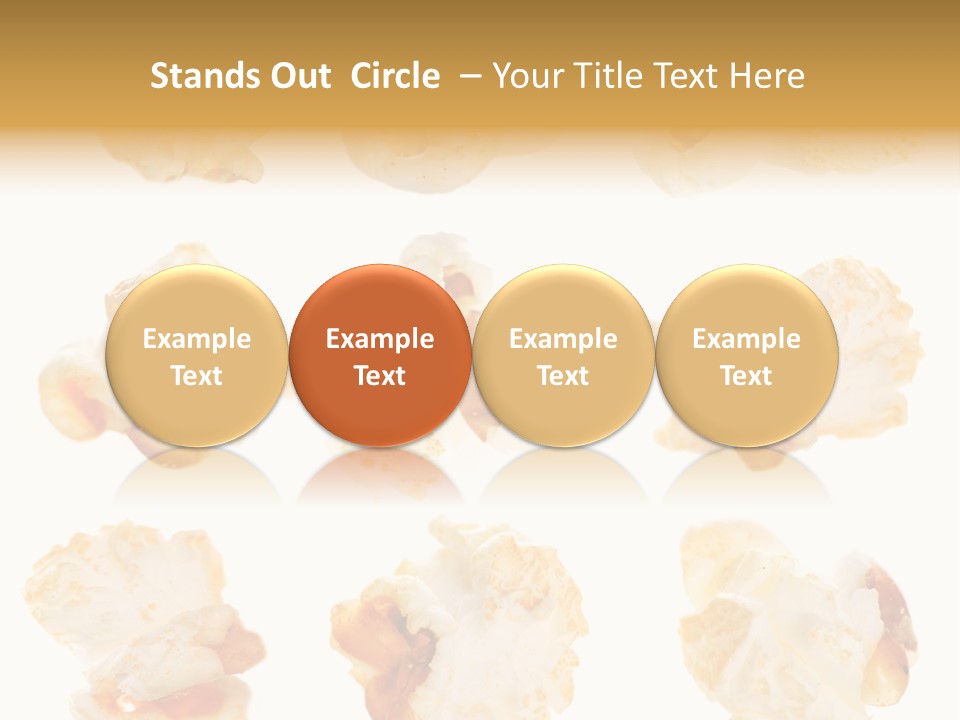 Stands Out Circle – Your Title Text Here

Example Text

Example Text

Example Text

Example Text